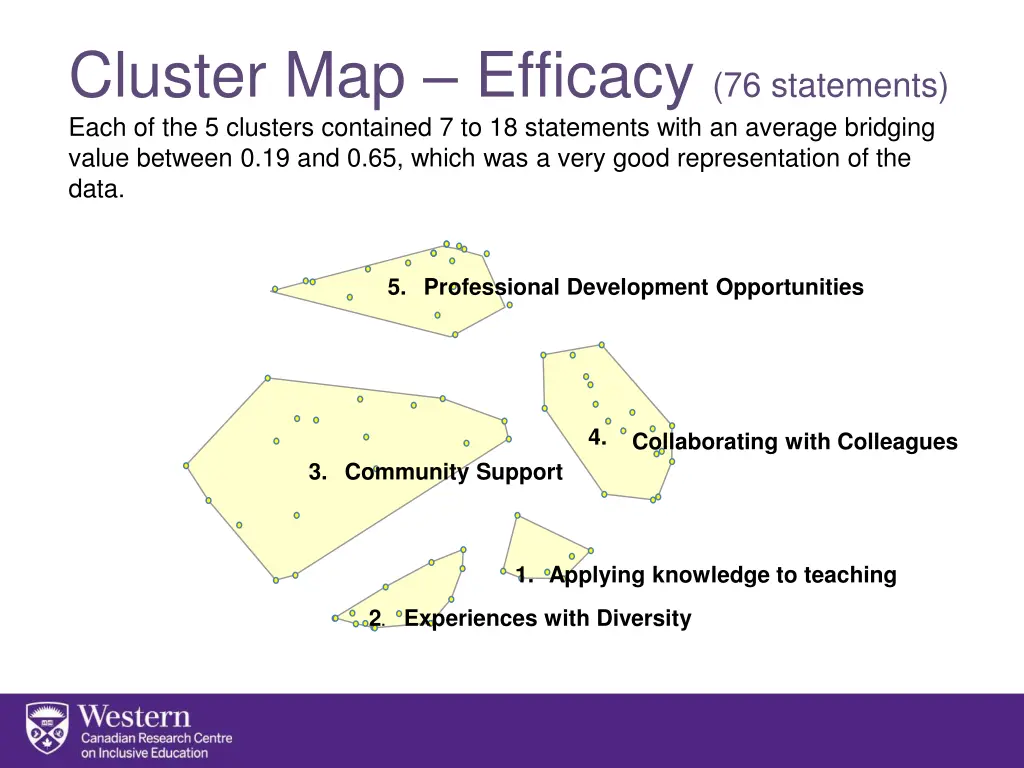 Cluster Map – Efficacy (76 statements)

Each of the 5 clusters contained 7 to 18 statements with an average bridging value between 0.19 and 0.65, which was a very good representation of the data.

5. Professional Development Opportunities

4. Collaborating with Colleagues

3. Community Support

1. Applying knowledge to teaching

2. Experiences with Diversity

Western
Canadian Research Centre on Inclusive Education